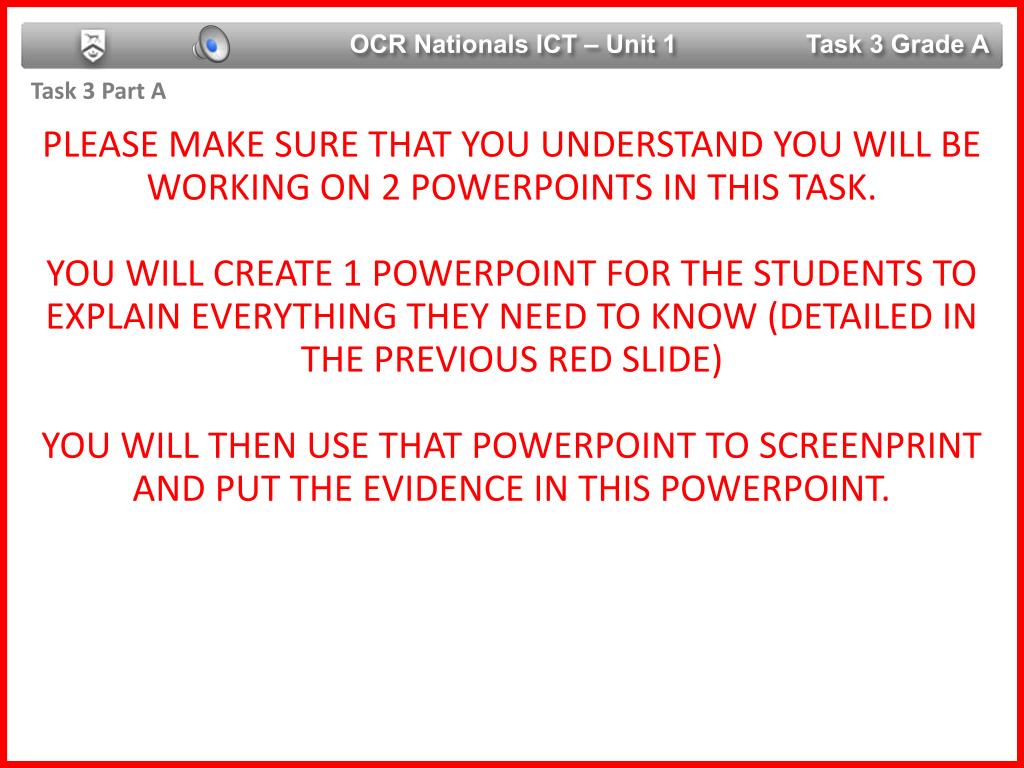 OCR Nationals ICT – Unit 1 Task 3 Grade A

Task 3 Part A

PLEASE MAKE SURE THAT YOU UNDERSTAND YOU WILL BE WORKING ON 2 POWERPOINTS IN THIS TASK.

YOU WILL CREATE 1 POWERPOINT FOR THE STUDENTS TO EXPLAIN EVERYTHING THEY NEED TO KNOW (DETAILED IN THE PREVIOUS RED SLIDE)

YOU WILL THEN USE THAT POWERPOINT TO SCREENPRINT AND PUT THE EVIDENCE IN THIS POWERPOINT.